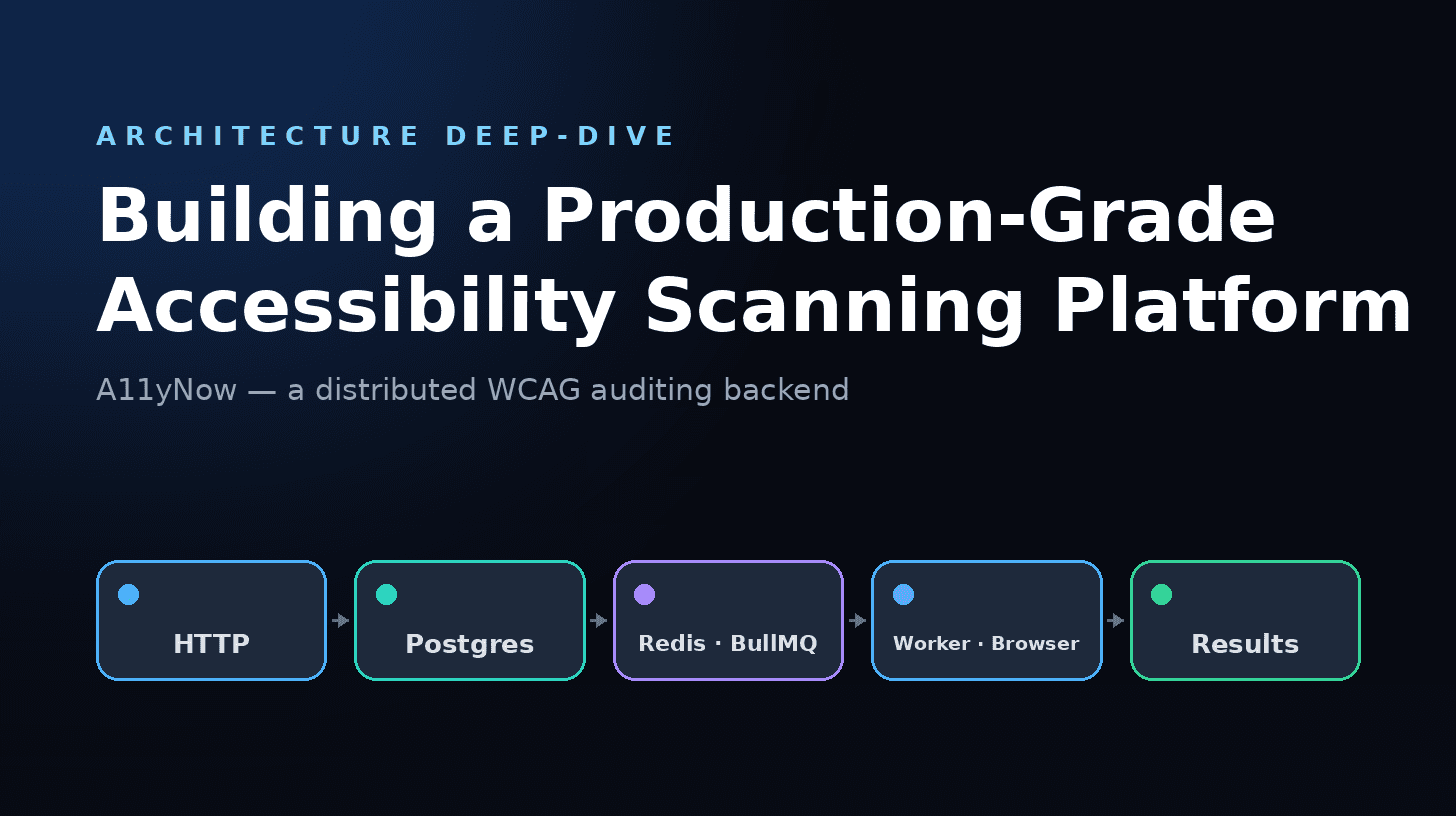 ARCHITECTURE DEEP-DIVE

Building a Production-Grade Accessibility Scanning Platform

A11yNow — a distributed WCAG auditing backend

HTTP

Postgres

Redis · BullMQ

Worker · Browser

Results